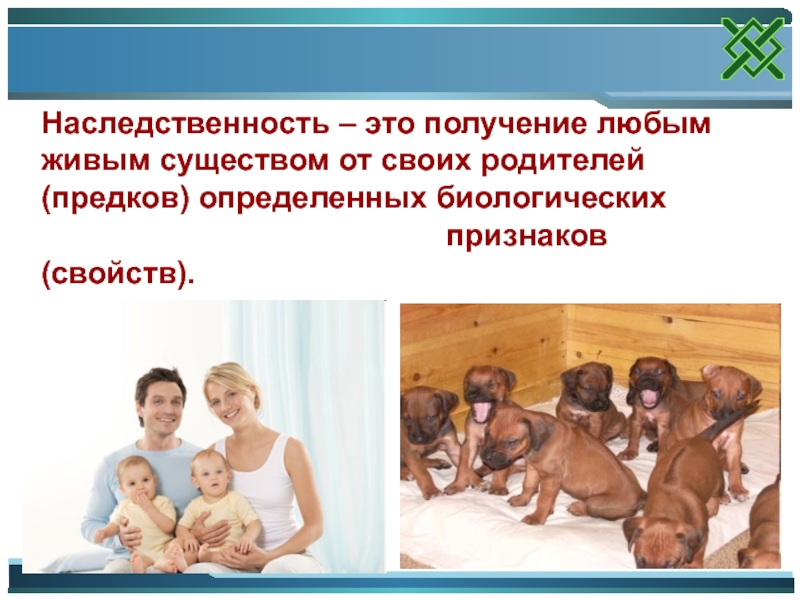 Наследственность – это получение любым живым существом от своих родителей (предков) определенных биологических признаков (свойств).